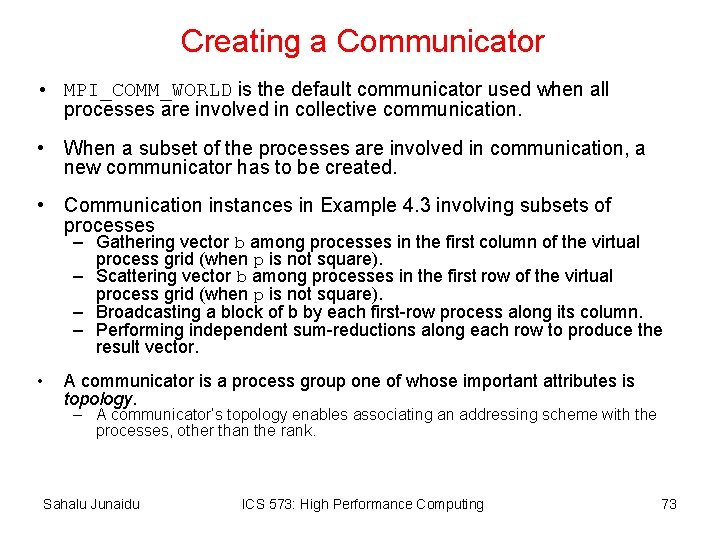 Creating a Communicator

• MPI_COMM_WORLD is the default communicator used when all processes are involved in collective communication.

• When a subset of the processes are involved in communication, a new communicator has to be created.

• Communication instances in Example 4.3 involving subsets of processes
– Gathering vector b among processes in the first column of the virtual process grid (when p is not square).
– Scattering vector b among processes in the first row of the virtual process grid (when p is not square).
– Broadcasting a block of b by each first-row process along its column.
– Performing independent sum-reductions along each row to produce the result vector.

• A communicator is a process group one of whose important attributes is topology.
– A communicator's topology enables associating an addressing scheme with the processes, other than the rank.

Sahalu Junaidu ICS 573: High Performance Computing 73